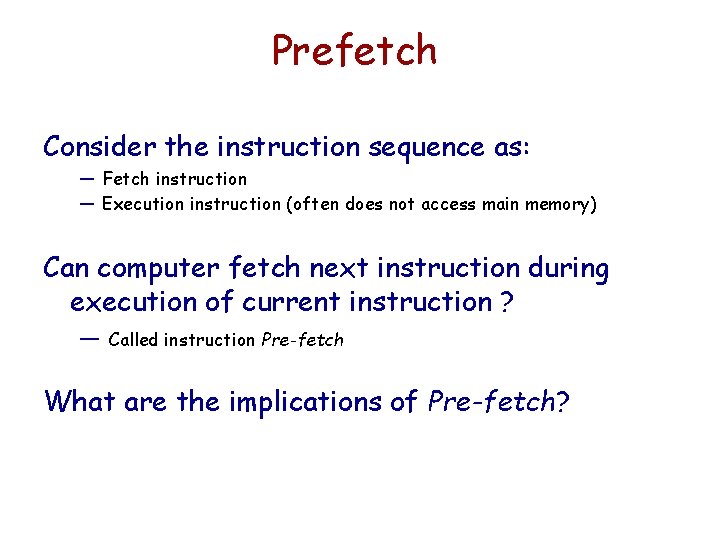 Prefetch

Consider the instruction sequence as:

— Fetch instruction
— Execution instruction (often does not access main memory)

Can computer fetch next instruction during execution of current instruction ?

— Called instruction Pre-fetch

What are the implications of Pre-fetch?